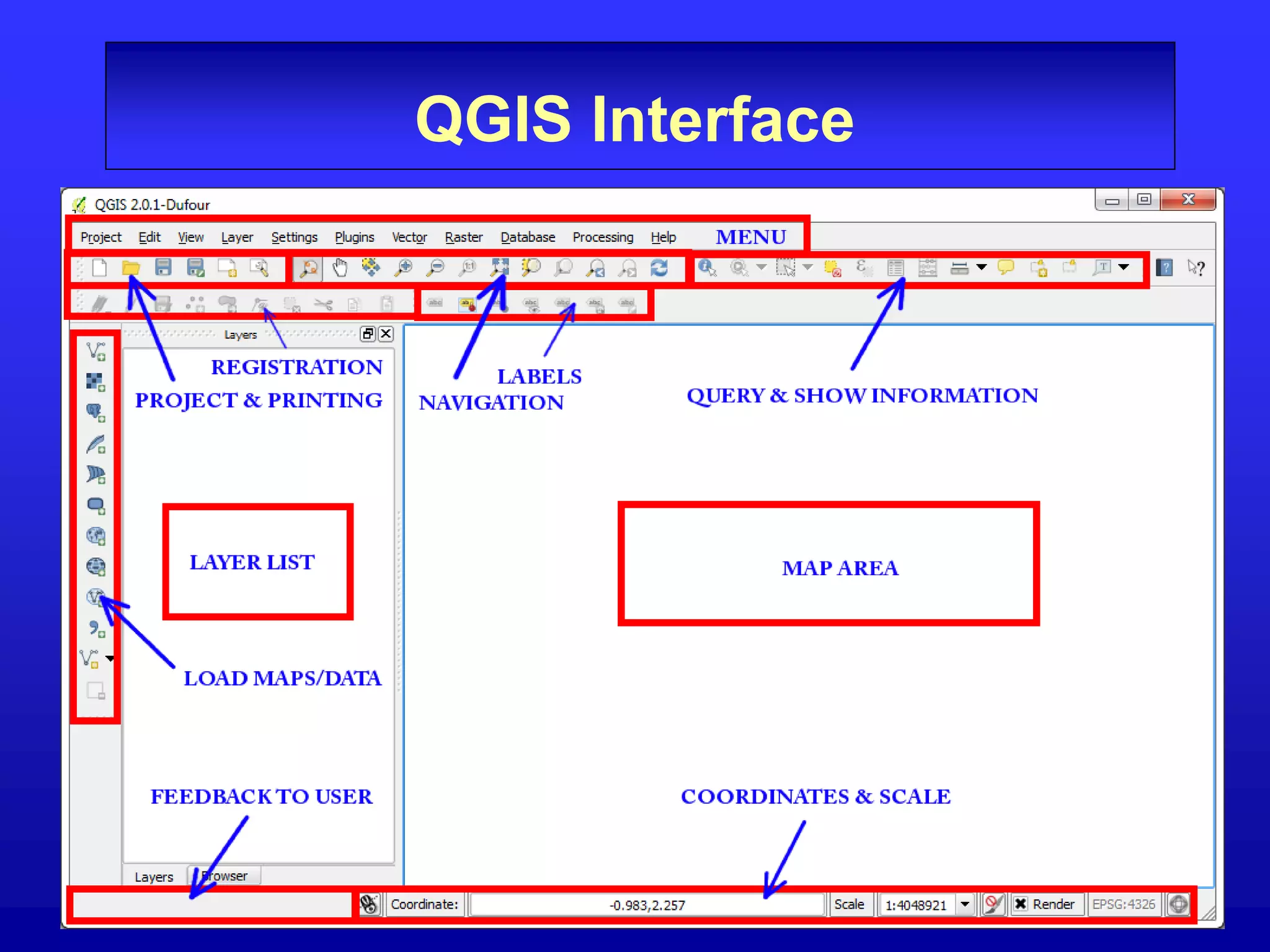 QGIS Interface

QGIS 2.0.1-Dufour

Project Edit View Layer Settings Plugins Vector Raster Database Processing Help MENU

Layers

REGISTRATION

PROJECT & PRINTING

LABELS

NAVIGATION

QUERY & SHOW INFORMATION

LAYER LIST

MAP AREA

LOAD MAPS/DATA

FEEDBACK TO USER

COORDINATES & SCALE

Layers Browser

Coordinate: -0.983,2.257 Scale 1:4048921 Render EPSG:4326